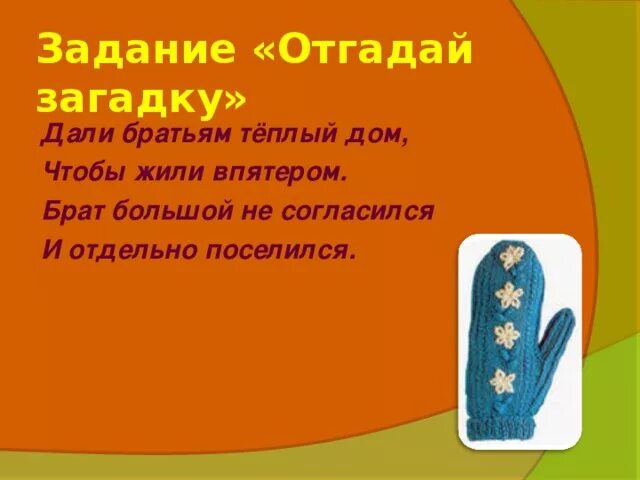 Задание «Отгадай загадку»

Дали братьям тёплый дом,
Чтобы жили впятером.
Брат большой не согласился
И отдельно поселился.